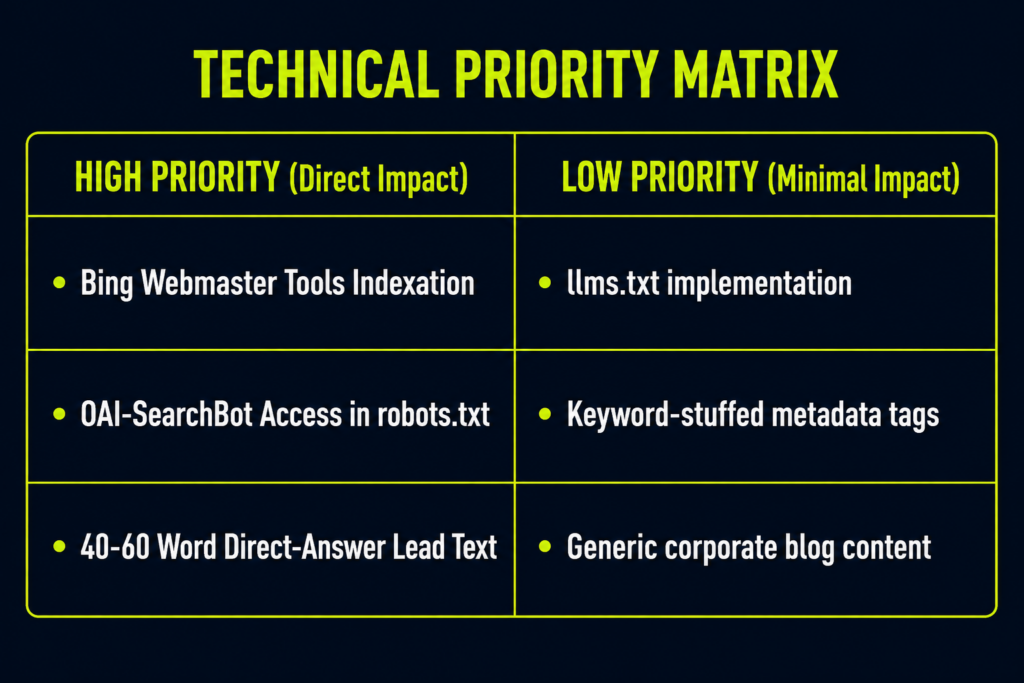 TECHNICAL PRIORITY MATRIX

| HIGH PRIORITY (Direct Impact) | LOW PRIORITY (Minimal Impact) |
|---|---|
| • Bing Webmaster Tools Indexation | • llms.txt implementation |
| • OAI-SearchBot Access in robots.txt | • Keyword-stuffed metadata tags |
| • 40-60 Word Direct-Answer Lead Text | • Generic corporate blog content |